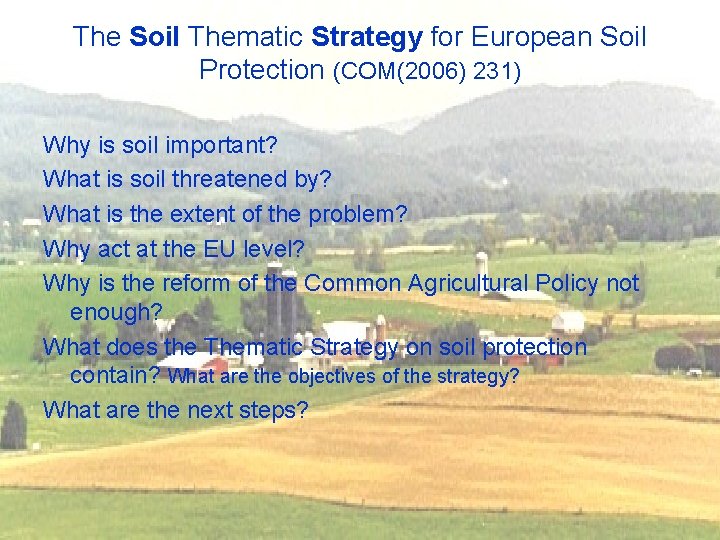 The Soil Thematic Strategy for European Soil Protection (COM(2006) 231)

Why is soil important?
What is soil threatened by?
What is the extent of the problem?
Why act at the EU level?
Why is the reform of the Common Agricultural Policy not enough?
What does the Thematic Strategy on soil protection contain? What are the objectives of the strategy?
What are the next steps?